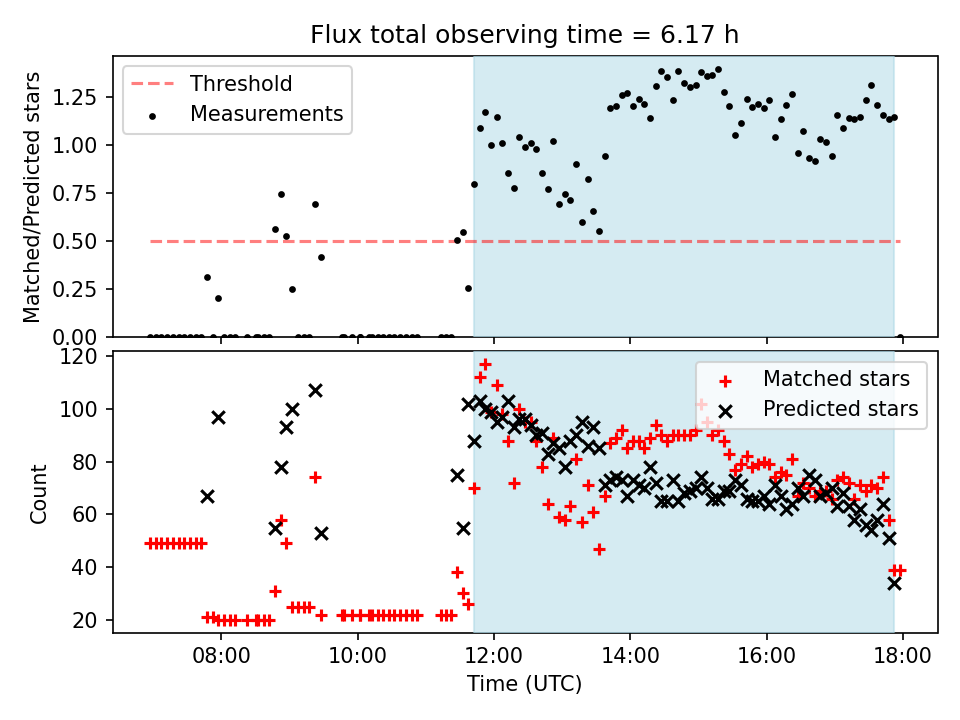 Flux total observing time = 6.17 h

Threshold
Measurements

Matched/Predicted stars

1.25
1.00
0.75
0.50
0.25
0.00

Matched stars
Predicted stars

Count

120
100
80
60
40
20

08:00
10:00
12:00
14:00
16:00
18:00

Time (UTC)